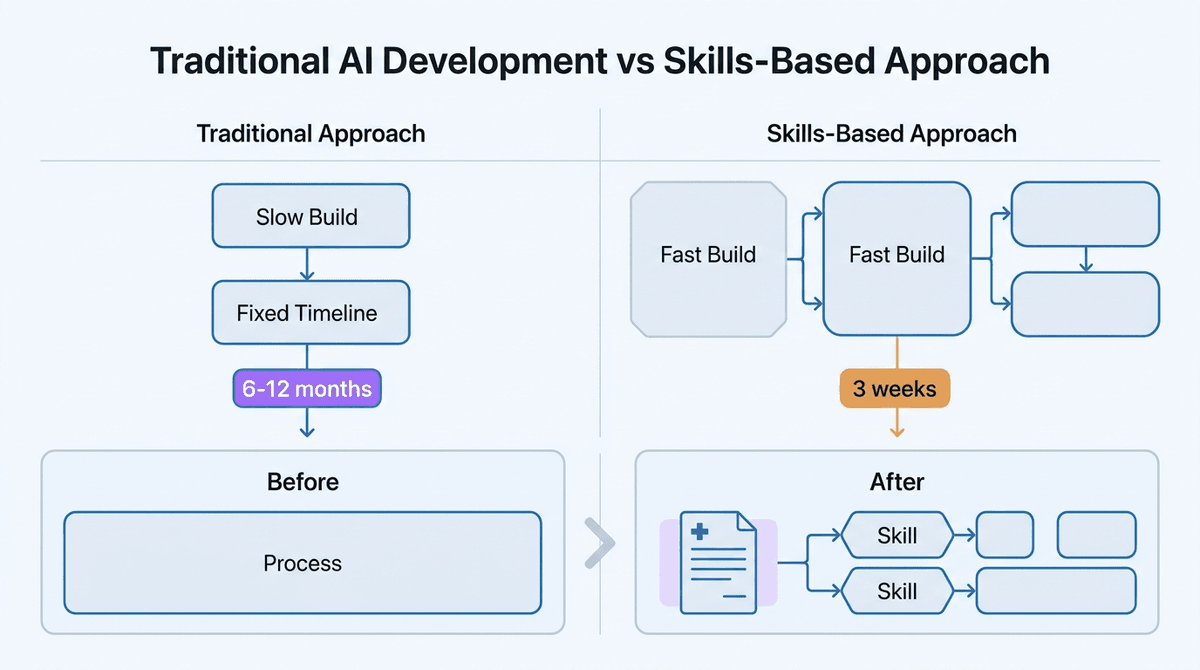 Traditional AI Development vs Skills-Based Approach

Traditional Approach

Slow Build

Fixed Timeline

6-12 months

Before

Process

Skills-Based Approach

Fast Build

Fast Build

3 weeks

After

Skill

Skill